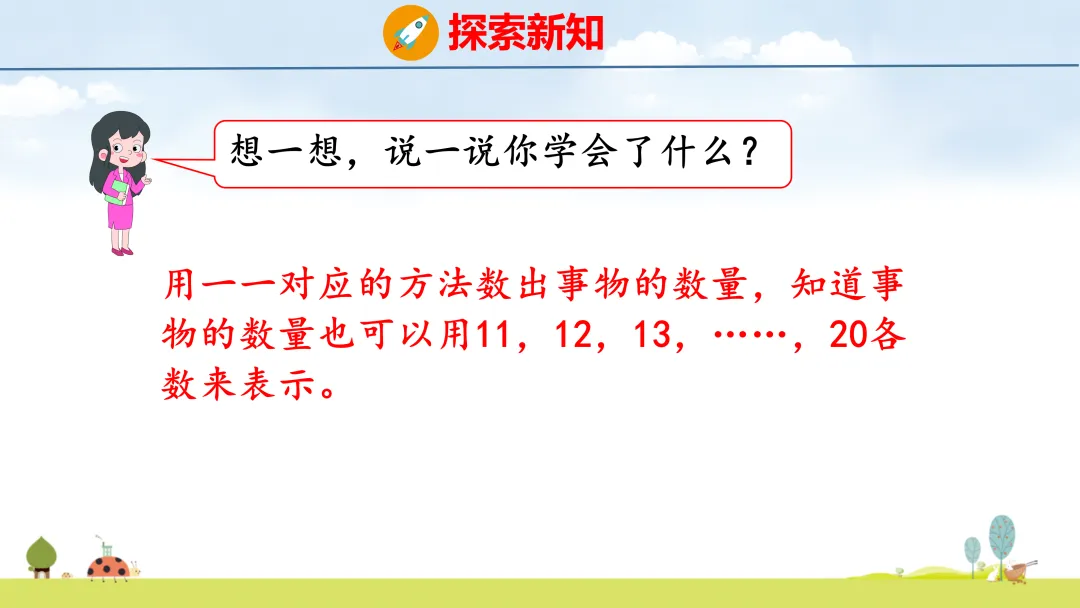 探索新知

想一想，说一说你学会了什么？

用一一对应的方法数出事物的数量，知道事物的数量也可以用11，12，13，……，20各数来表示。